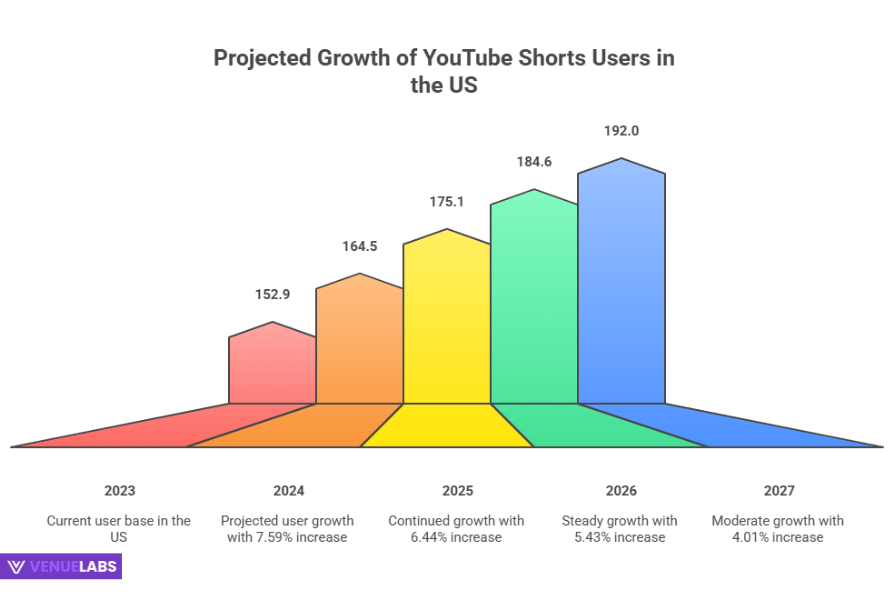 Projected Growth of YouTube Shorts Users in the US

152.9

164.5

175.1

184.6

192.0

2023

Current user base in the US

2024

Projected user growth with 7.59% increase

2025

Continued growth with 6.44% increase

2026

Steady growth with 5.43% increase

2027

Moderate growth with 4.01% increase

VENUELABS